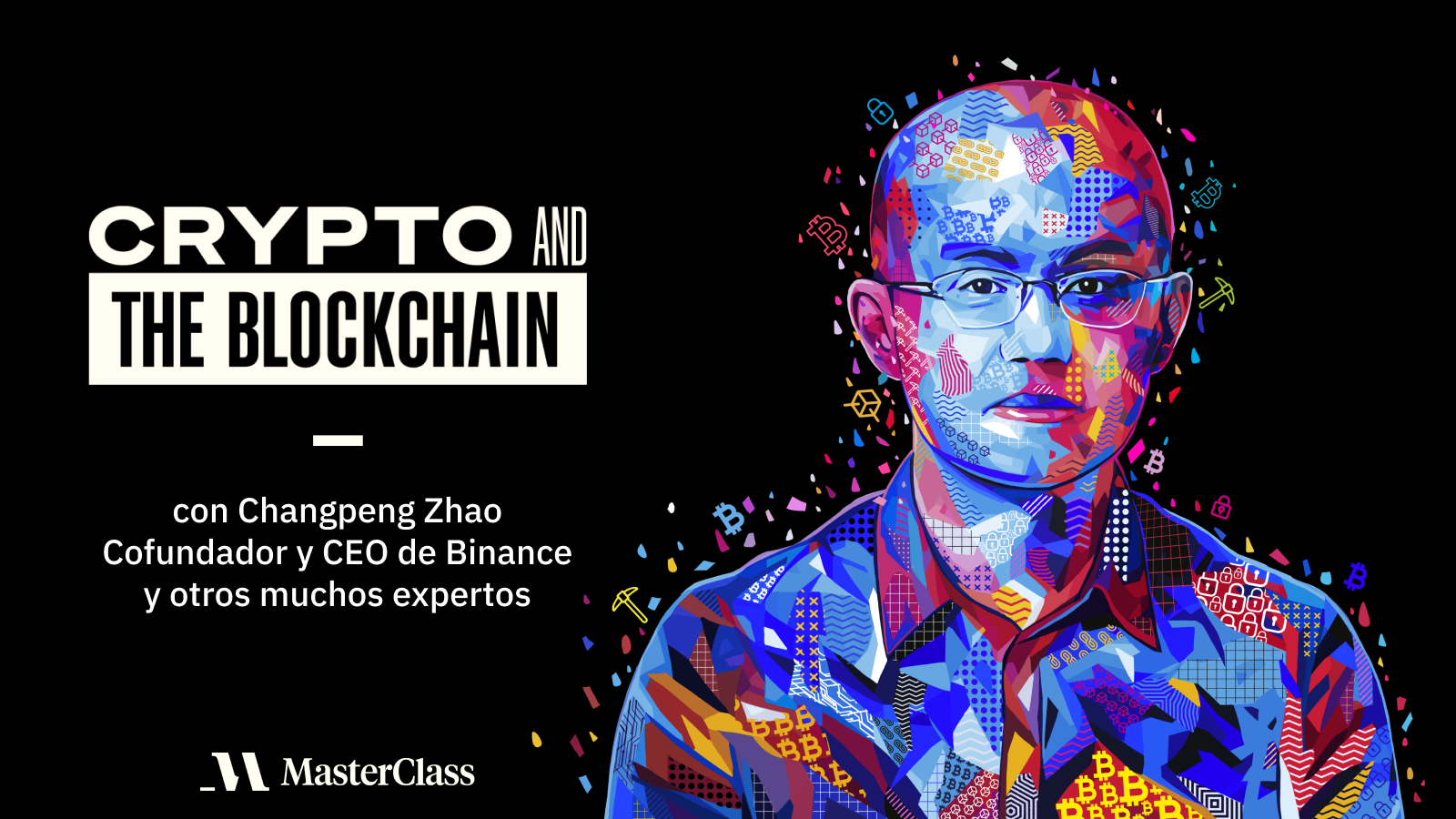 CRYPTO AND
THE BLOCKCHAIN

con Changpeng Zhao
Cofundador y CEO de Binance
y otros muchos expertos

MasterClass